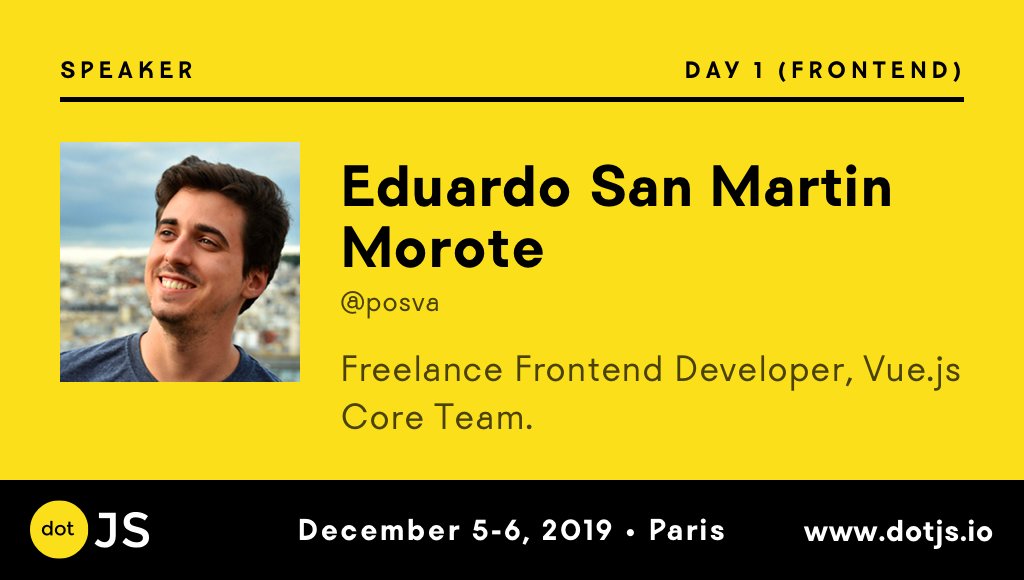 SPEAKER

DAY 1 (FRONTEND)

Eduardo San Martin Morote

@posva

Freelance Frontend Developer, Vue.js Core Team.

dot JS

December 5-6, 2019 • Paris

www.dotjs.io